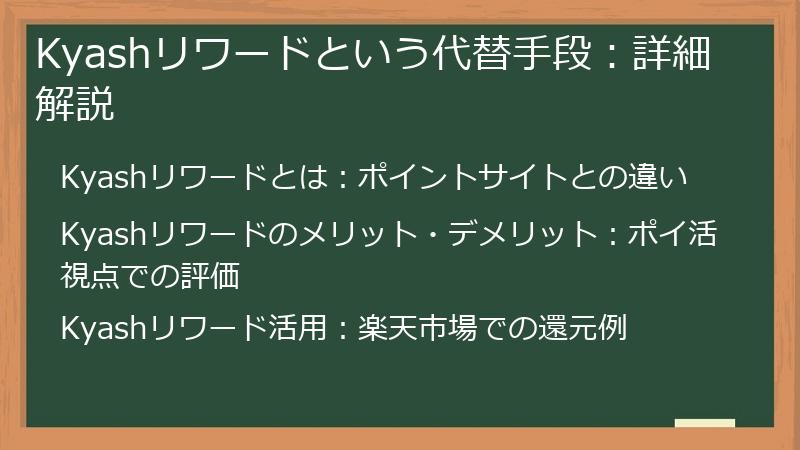 Kyashリワードという代替手段：詳細解説

Kyashリワードとは：ポイントサイトとの違い

Kyashリワードのメリット・デメリット：ポイ活視点での評価

Kyashリワード活用：楽天市場での還元例